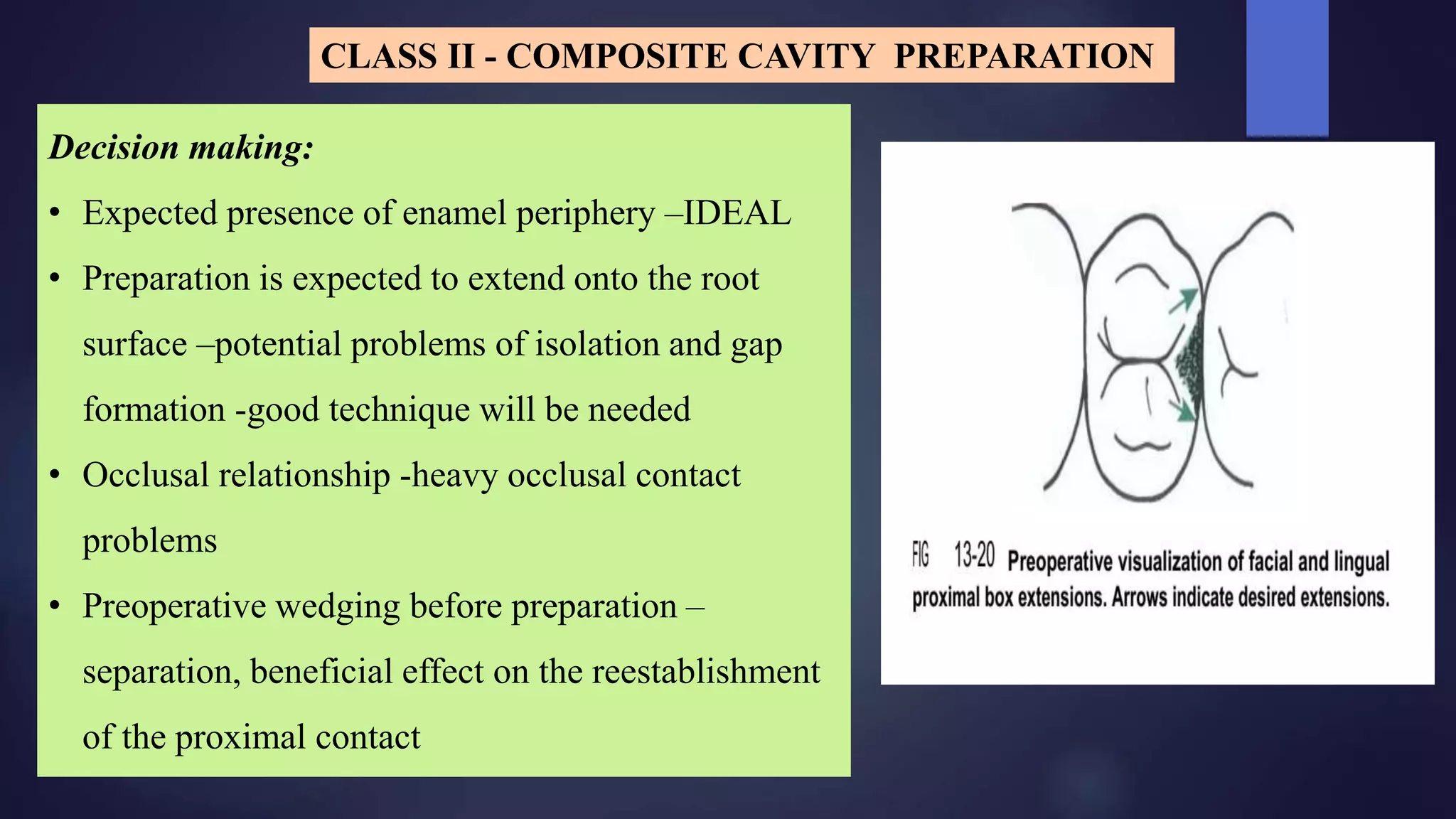 CLASS II - COMPOSITE CAVITY PREPARATION

Decision making:

• Expected presence of enamel periphery –IDEAL

• Preparation is expected to extend onto the root surface –potential problems of isolation and gap formation -good technique will be needed

• Occlusal relationship -heavy occlusal contact problems

• Preoperative wedging before preparation – separation, beneficial effect on the reestablishment of the proximal contact

FIG 13-20 Preoperative visualization of facial and lingual proximal box extensions. Arrows indicate desired extensions.